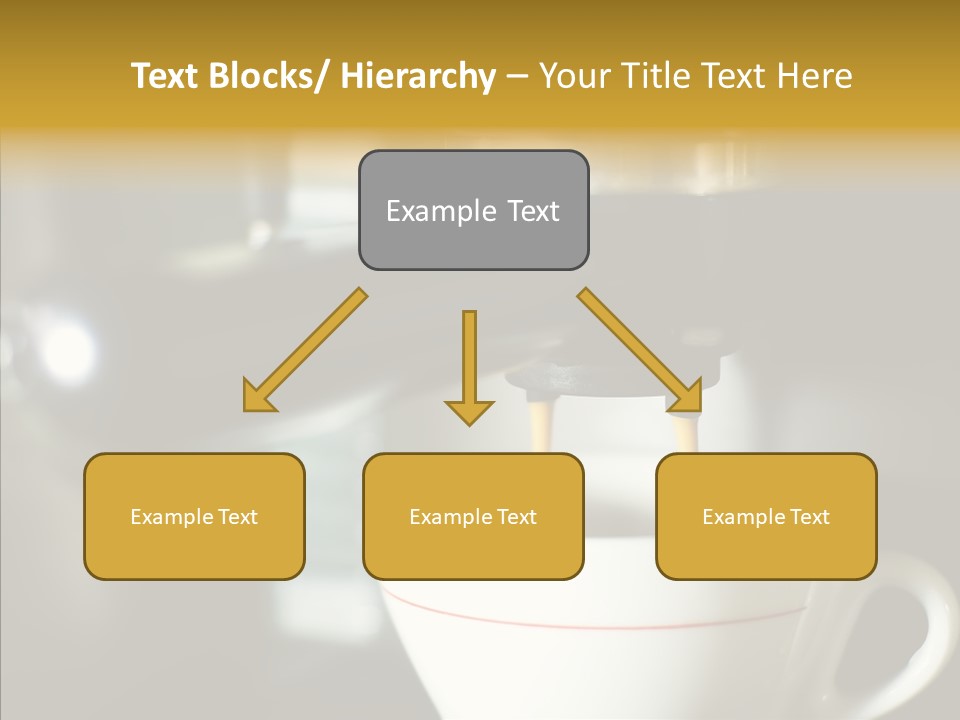 Text Blocks/ Hierarchy – Your Title Text Here

Example Text

Example Text

Example Text

Example Text